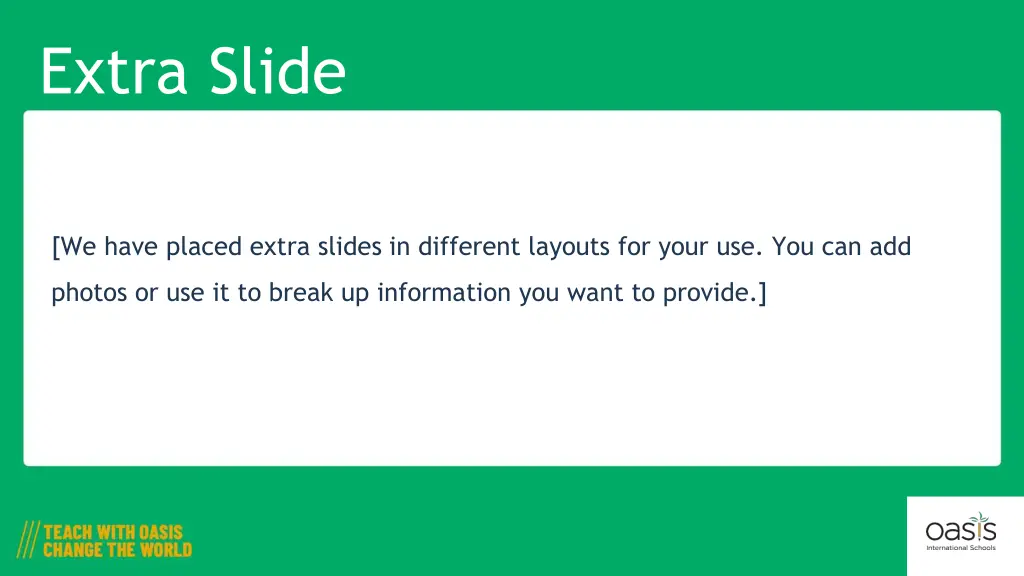 Extra Slide

[We have placed extra slides in different layouts for your use. You can add photos or use it to break up information you want to provide.]

TEACH WITH OASIS
CHANGE THE WORLD

oasis
International Schools